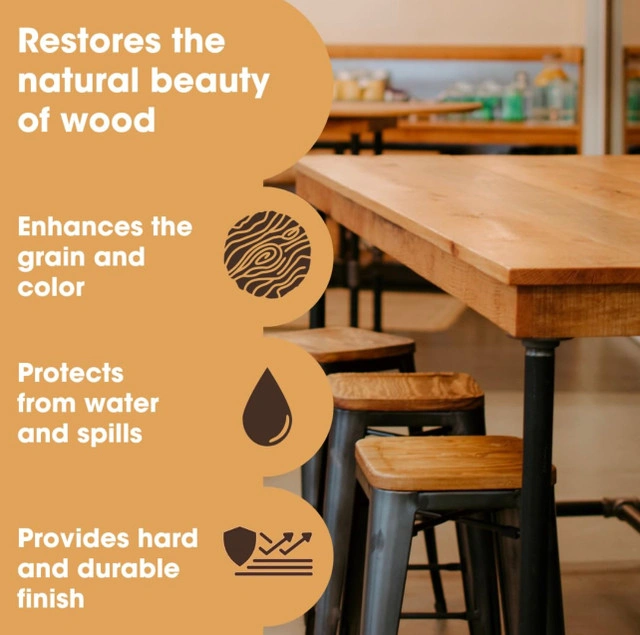 Restores the natural beauty of wood

Enhances the grain and color

Protects from water and spills

Provides hard and durable finish